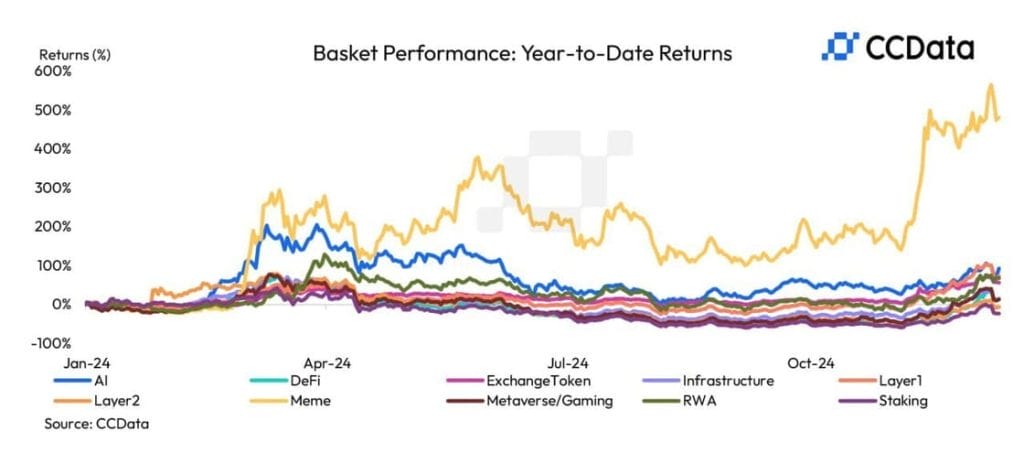 Returns (%)

Basket Performance: Year-to-Date Returns

CCData

600%
500%
400%
300%
200%
100%
0%
-100%

Jan-24
Apr-24
Jul-24
Oct-24

AI
DeFi
ExchangeToken
Infrastructure
Layer1
Layer2
Meme
Metaverse/Gaming
RWA
Staking

Source: CCData